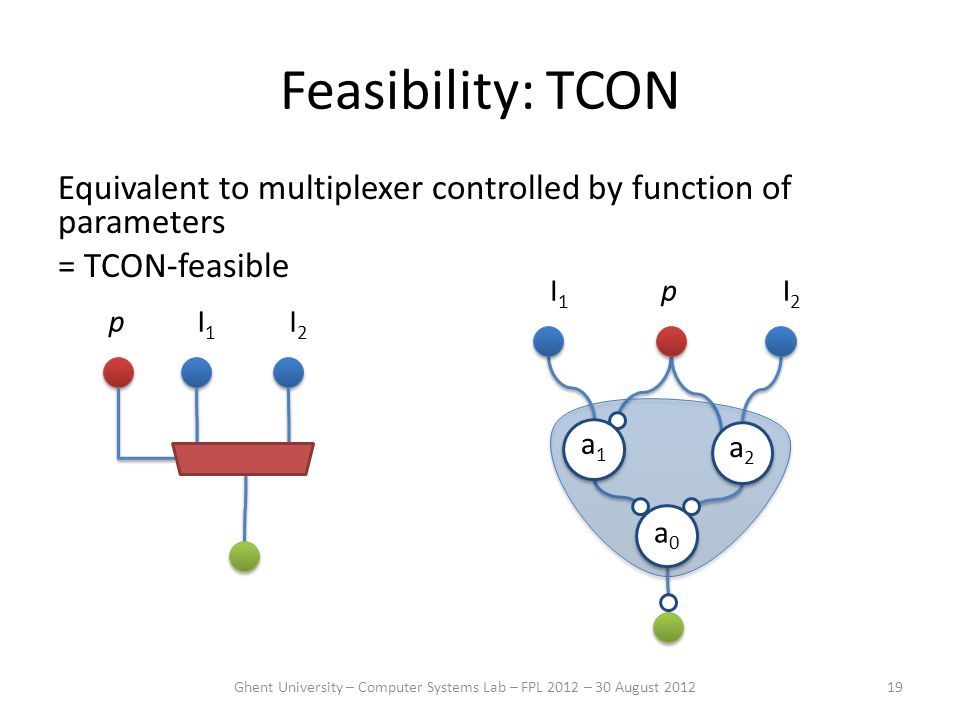 Feasibility: TCON

Equivalent to multiplexer controlled by function of parameters

= TCON-feasible

$p$ $I_1$ $I_2$

$I_1$ $p$ $I_2$

$a_1$ $a_2$ $a_0$

Ghent University – Computer Systems Lab – FPL 2012 – 30 August 2012

19